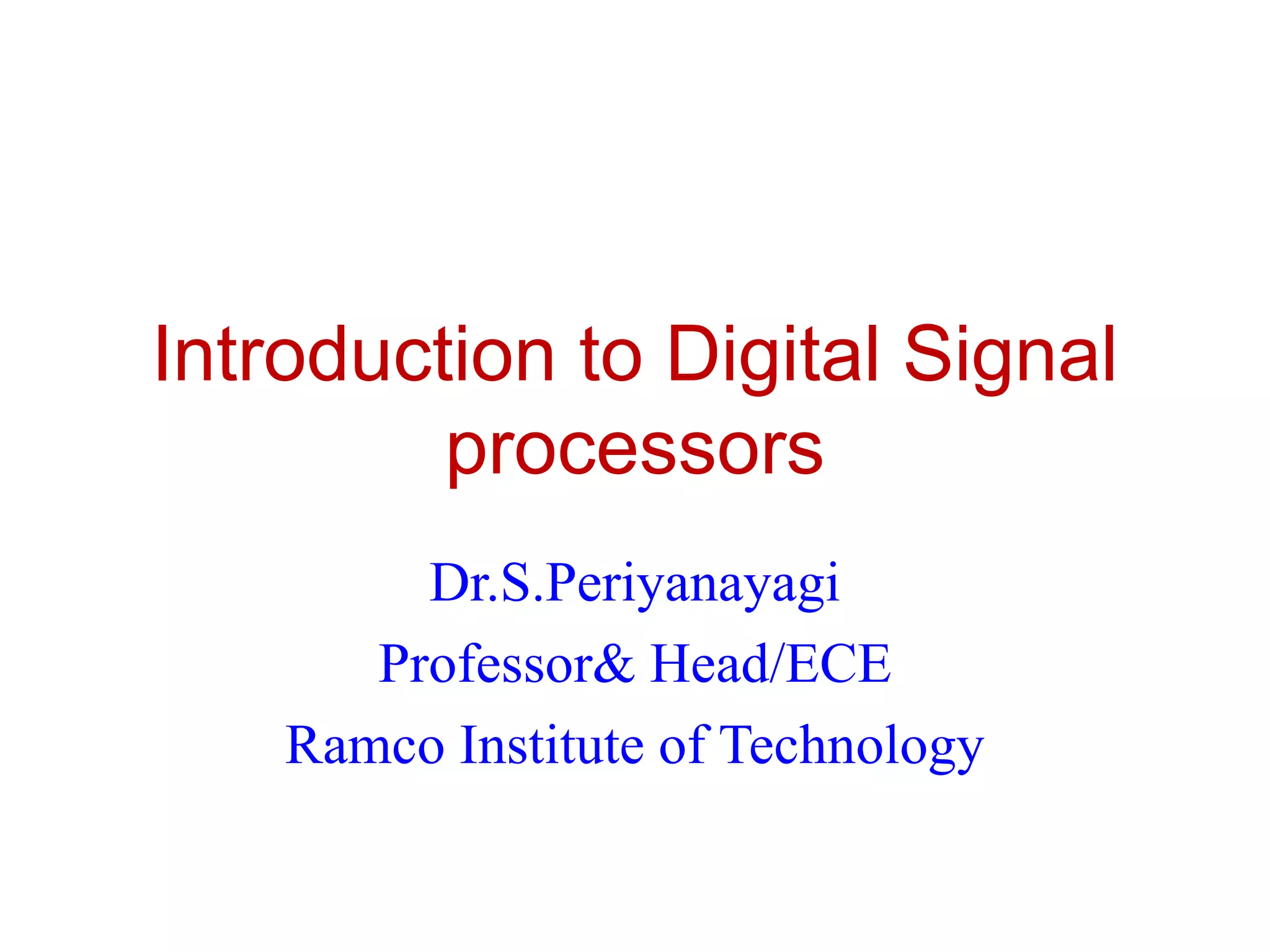 Introduction to Digital Signal processors

Dr.S.Periyanayagi
Professor& Head/ECE
Ramco Institute of Technology